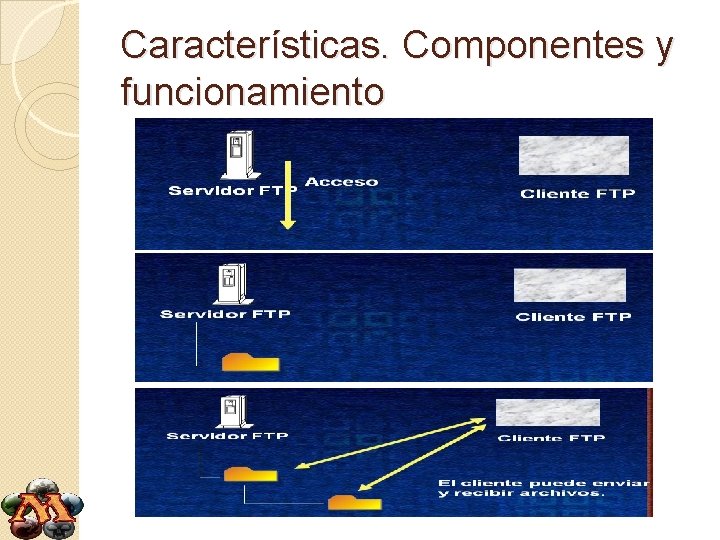 Características. Componentes y funcionamiento

Servidor FTP
Acceso
Cliente FTP

Servidor FTP
Cliente FTP

Servidor FTP
Cliente FTP
El cliente puede enviar y recibir archivos.

M